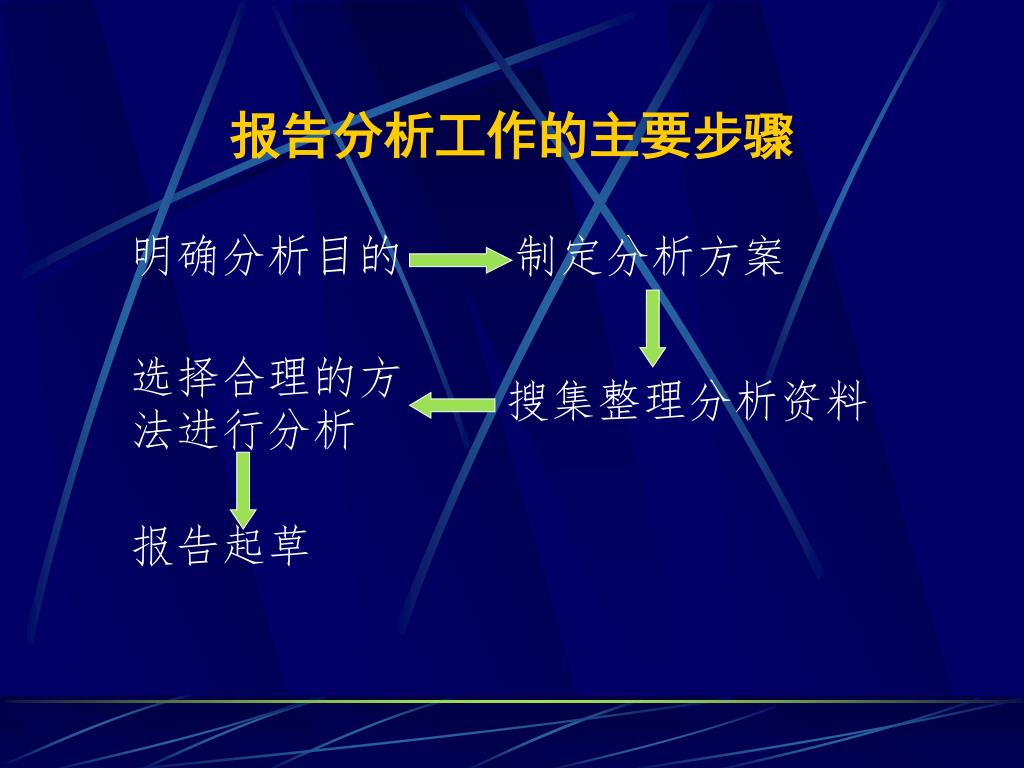 报告分析工作的主要步骤

明确分析目的

制定分析方案

搜集整理分析资料

选择合理的方法进行分析

报告起草